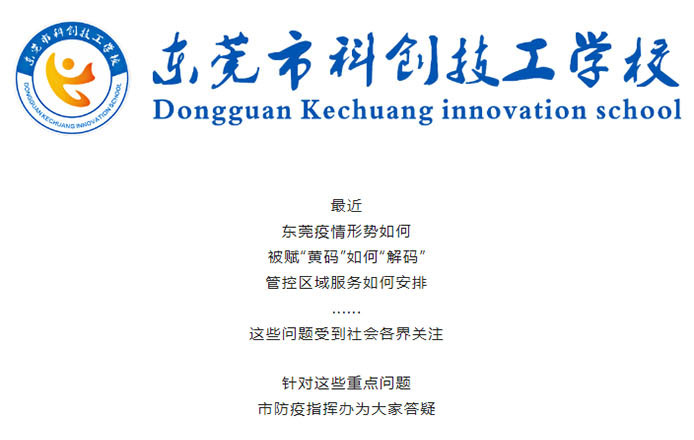 东莞市科创技工学校
DONGGUAN KECHUANG INNOVATION SCHOOL

东莞市科创技工学校
Dongguan Kechuang innovation school

最近
东莞疫情形势如何
被赋“黄码”如何“解码”
管控区域服务如何安排
……
这些问题受到社会各界关注

针对这些重点问题
市防疫指挥办为大家答疑